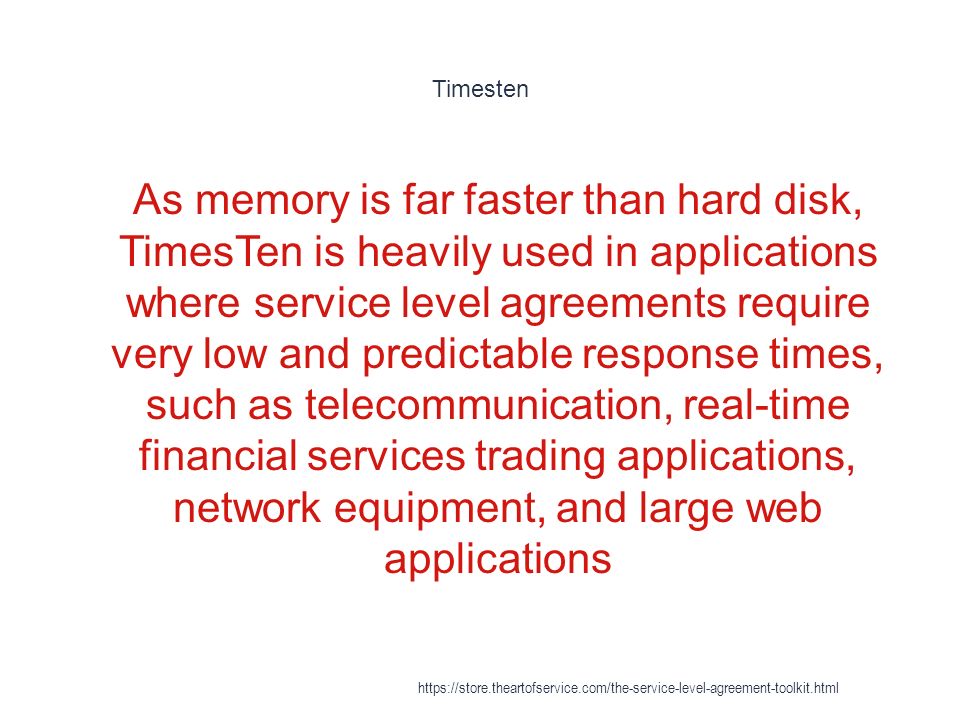 Timesten

As memory is far faster than hard disk, TimesTen is heavily used in applications where service level agreements require very low and predictable response times, such as telecommunication, real-time financial services trading applications, network equipment, and large web applications

https://store.theartofservice.com/the-service-level-agreement-toolkit.html